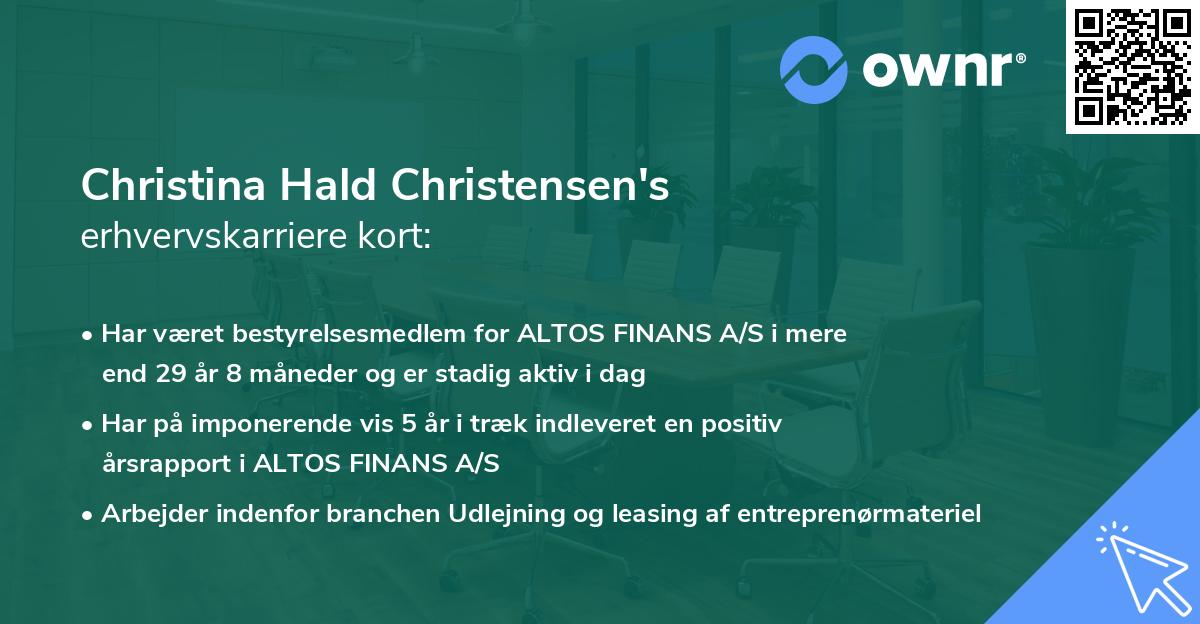 ownr®

Christina Hald Christensen's
erhvervskarriere kort:

• Har været bestyrelsesmedlem for ALTOS FINANS A/S i mere end 29 år 8 måneder og er stadig aktiv i dag

• Har på imponerende vis 5 år i træk indleveret en positiv årsrapport i ALTOS FINANS A/S

• Arbejder indenfor branchen Udlejning og leasing af entreprenørmateriel